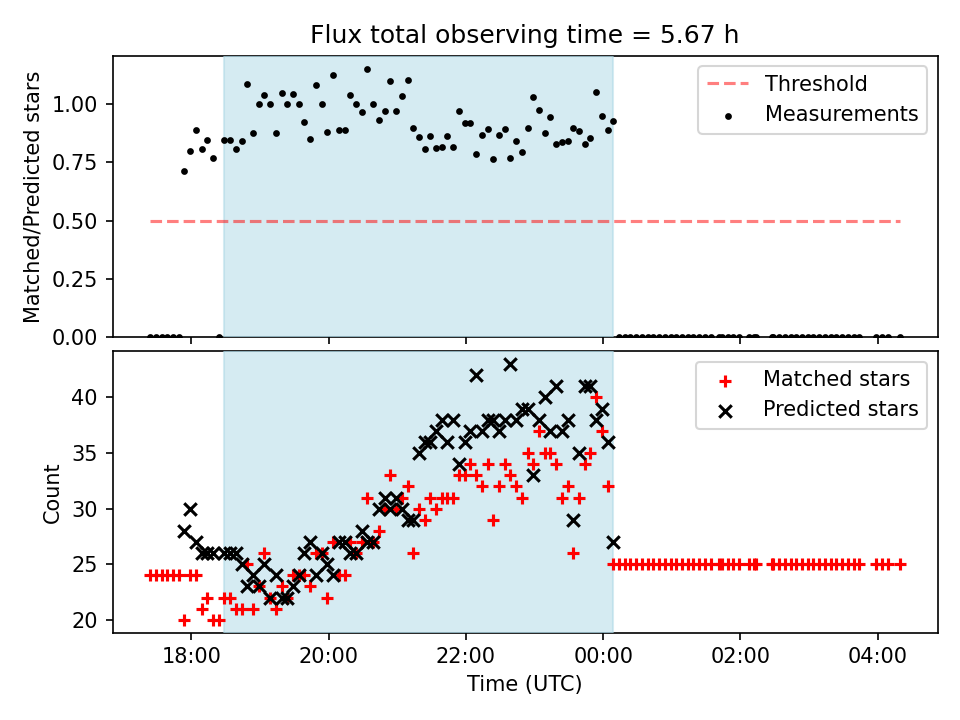 Flux total observing time = 5.67 h

Matched/Predicted stars

1.00
0.75
0.50
0.25
0.00

Threshold
Measurements

Count

40
35
30
25
20

Matched stars
Predicted stars

18:00
20:00
22:00
00:00
02:00
04:00

Time (UTC)